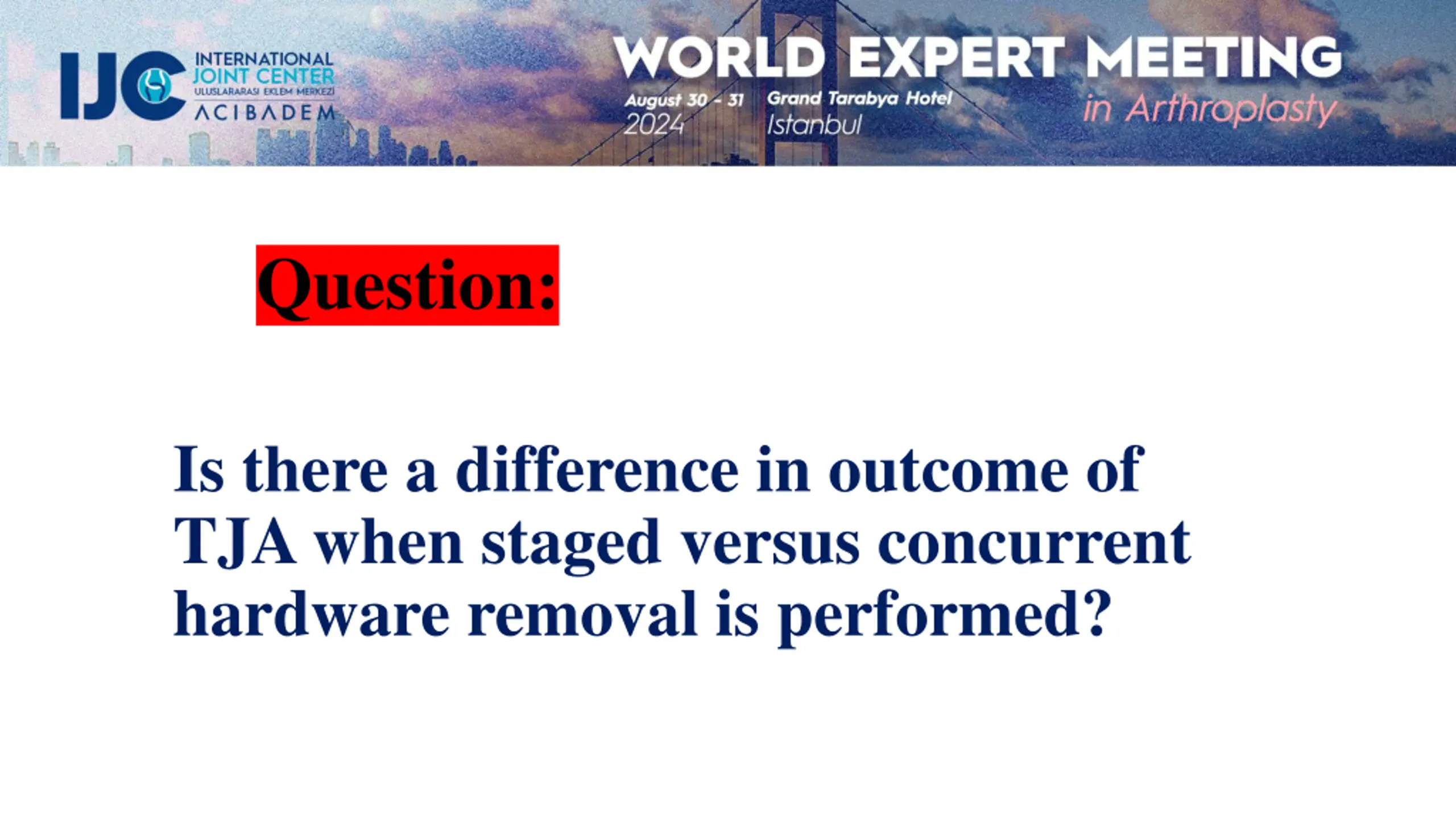 IJC INTERNATIONAL JOINT CENTER ULUSLARARASI EKLEM MERKEZİ ACIBADEM

WORLD EXPERT MEETING
August 30 - 31 2024
Grand Tarabya Hotel Istanbul
in Arthroplasty

Question:

Is there a difference in outcome of TJA when staged versus concurrent hardware removal is performed?